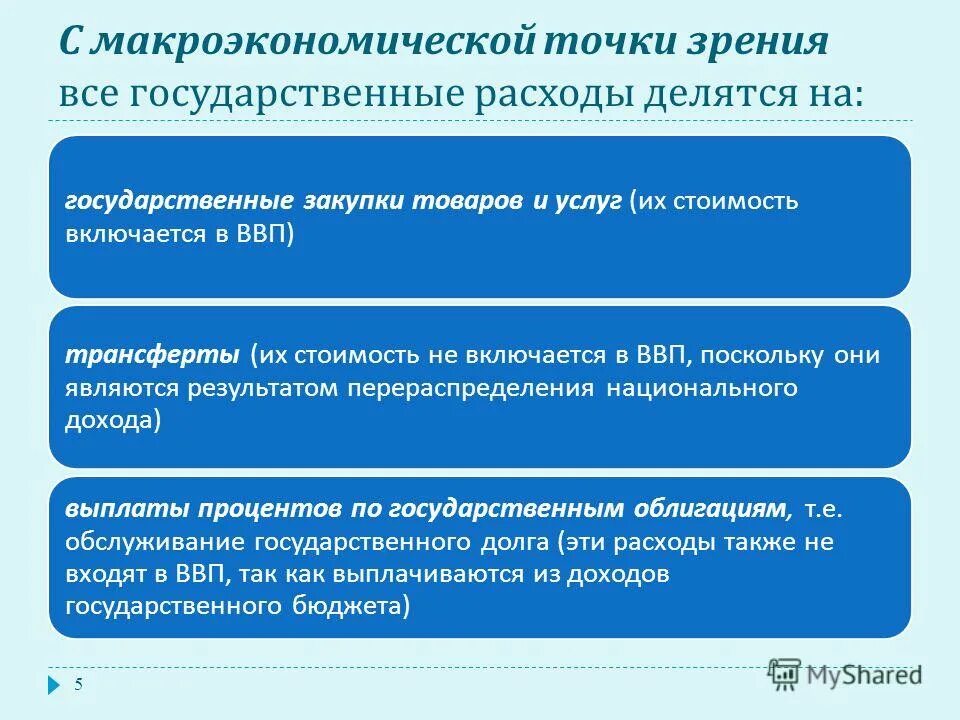 С макроэкономической точки зрения все государственные расходы делятся на:

государственные закупки товаров и услуг (их стоимость включается в ВВП)

трансферты (их стоимость не включается в ВВП, поскольку они являются результатом перераспределения национального дохода)

выплаты процентов по государственным облигациям, т.е. обслуживание государственного долга (эти расходы также не входят в ВВП, так как выплачиваются из доходов государственного бюджета)

5

MyShared